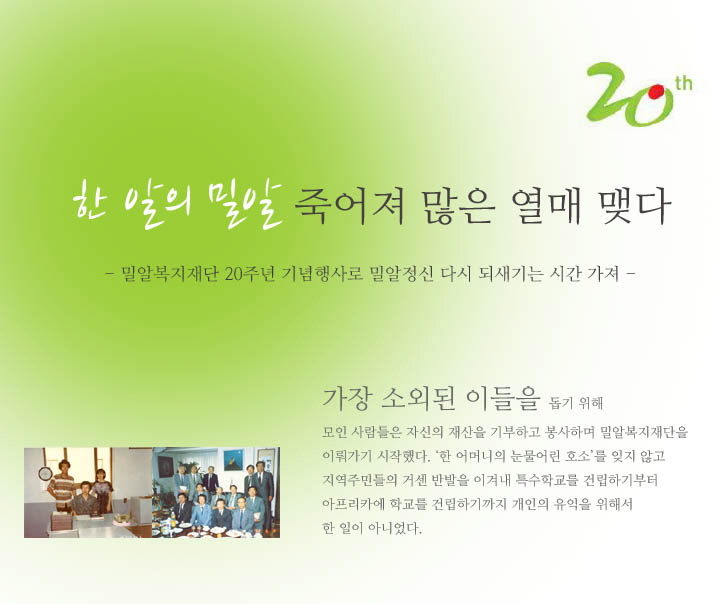 20th

한 알의 밀알 죽어져 많은 열매 맺다

- 밀알복지재단 20주년 기념행사로 밀알정신 다시 되새기는 시간 가져 -

가장 소외된 이들을 돕기 위해

모인 사람들은 자신의 재산을 기부하고 봉사하며 밀알복지재단을 이뤄가기 시작했다. '한 어머니의 눈물어린 호소'를 잊지 않고 지역주민들의 거센 반발을 이겨내 특수학교를 건립하기부터 아프리카에 학교를 건립하기까지 개인의 유익을 위해서 한 일이 아니었다.